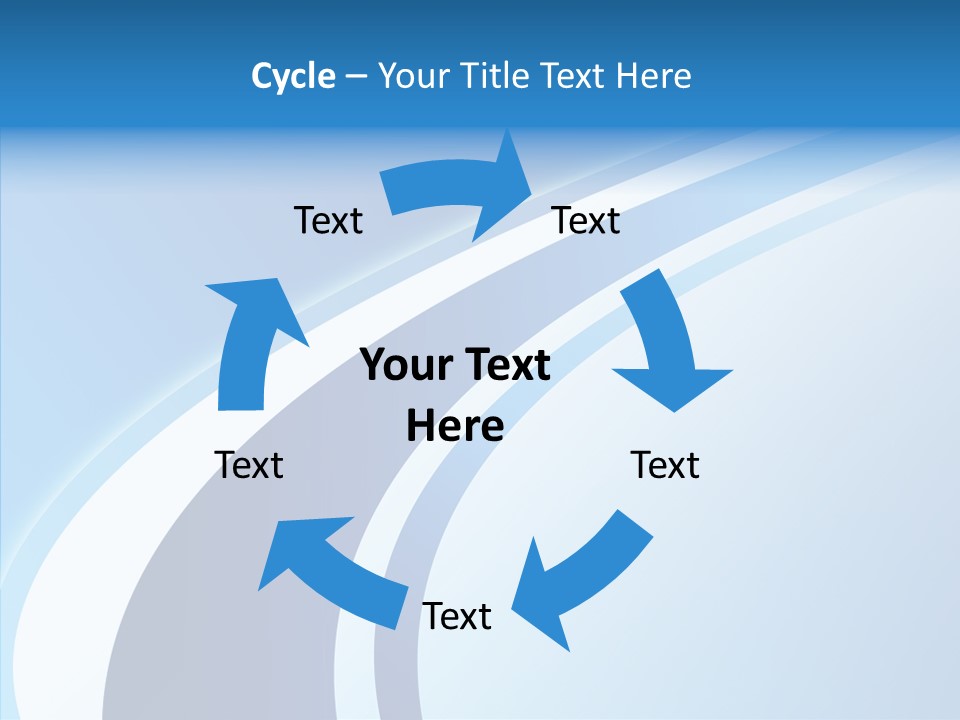 Cycle – Your Title Text Here

Text

Text

Your Text Here

Text

Text

Text